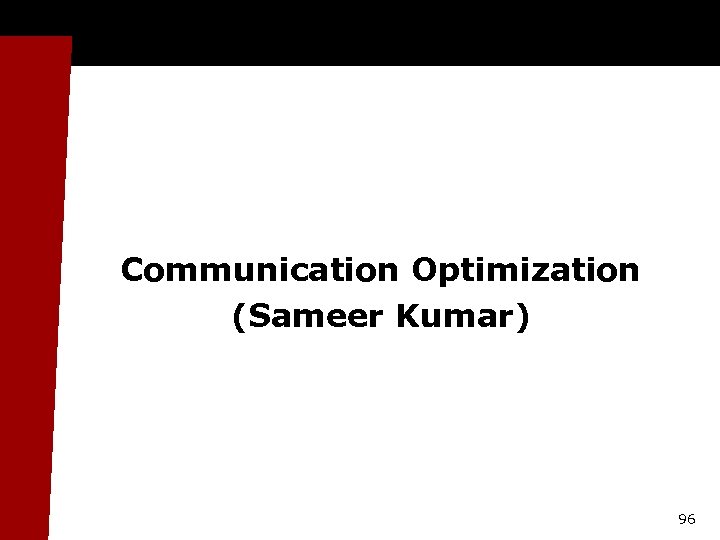 Communication Optimization
(Sameer Kumar)

96